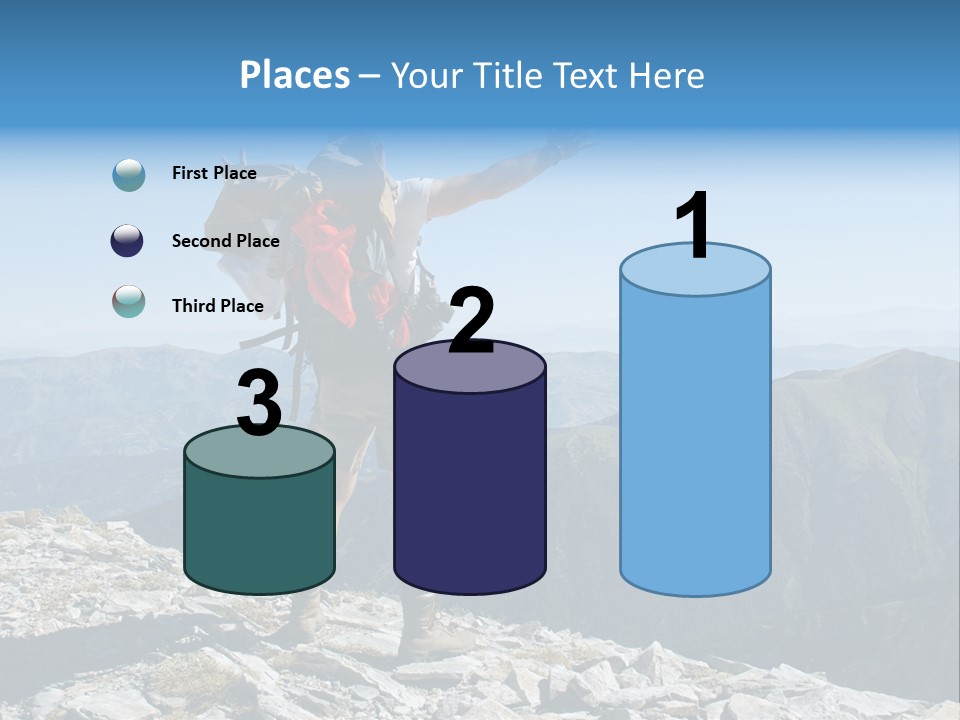 Places – Your Title Text Here

First Place

Second Place

Third Place

3

2

1